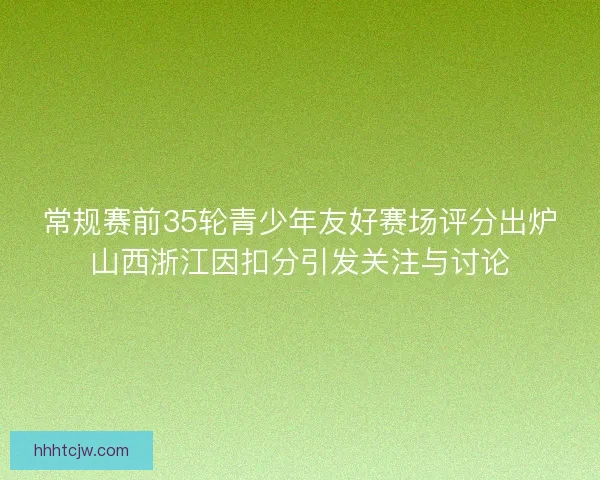 常规赛前35轮青少年友好赛场评分出炉
山西浙江因扣分引发关注与讨论

hhhtcjw.com